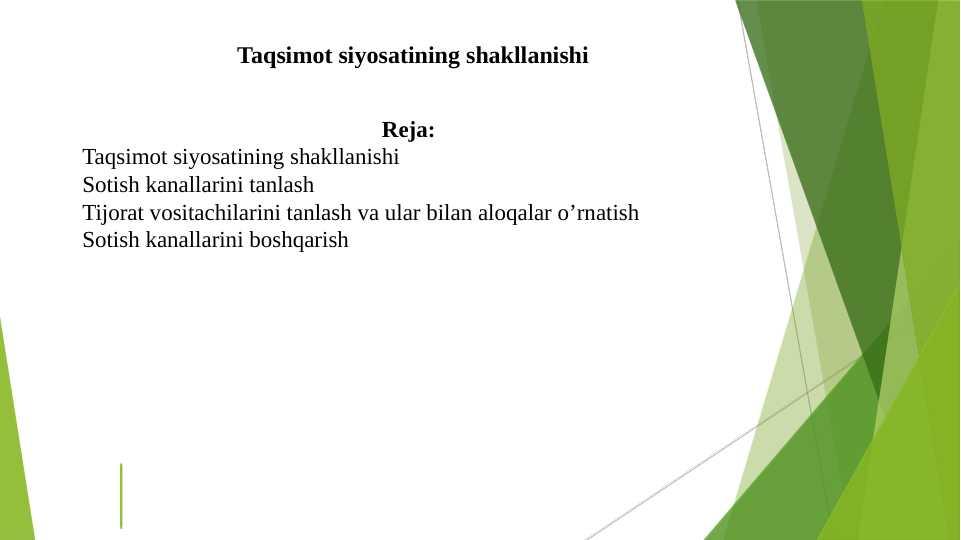 Taqsimot siyosatining shakllanishi

Reja:

Taqsimot siyosatining shakllanishi
Sotish kanallarini tanlash
Tijorat vositachilarini tanlash va ular bilan aloqalar o’rnatish
Sotish kanallarini boshqarish